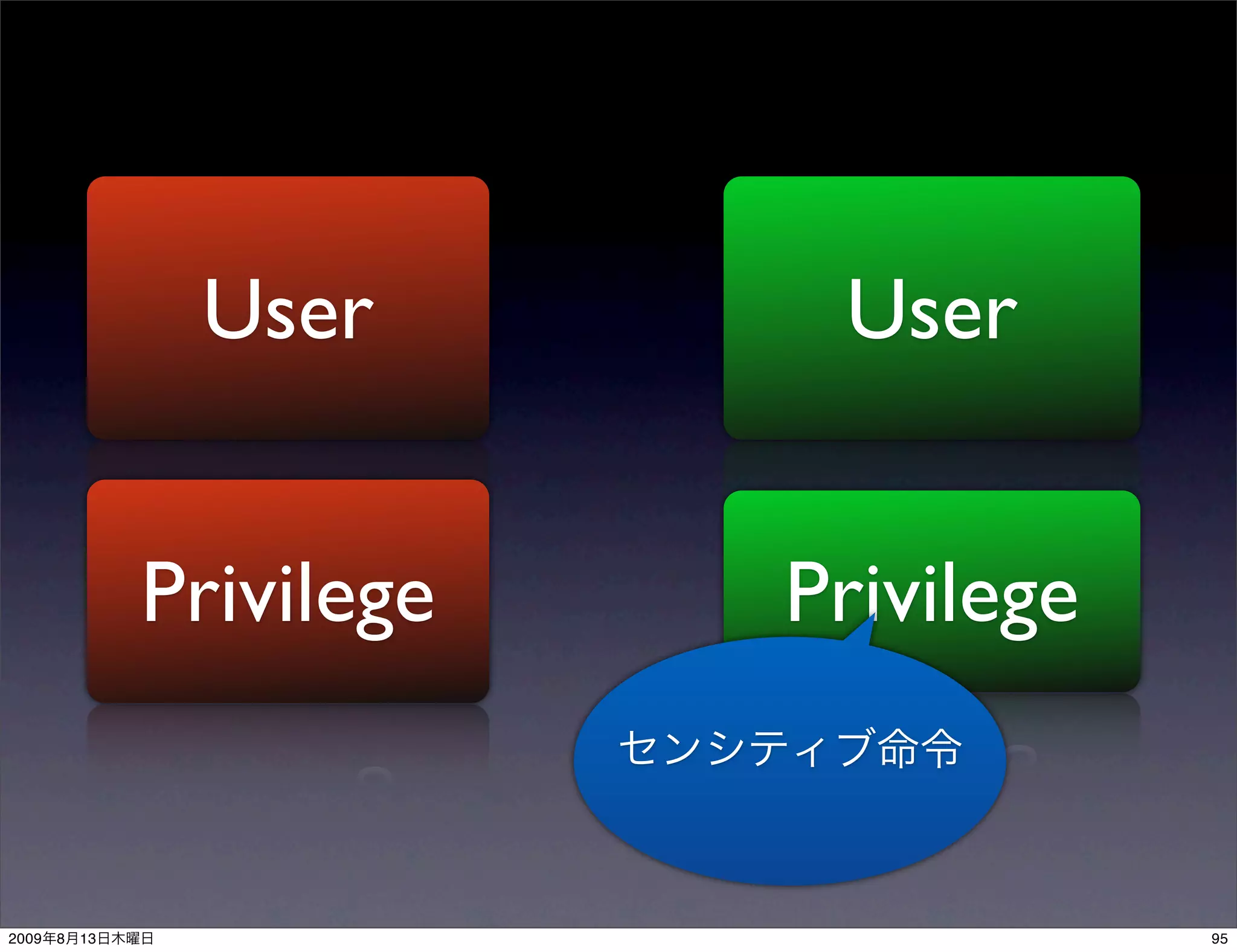 User

Privilege

User

Privilege

センシティブ命令

2009年8月13日木曜日

95